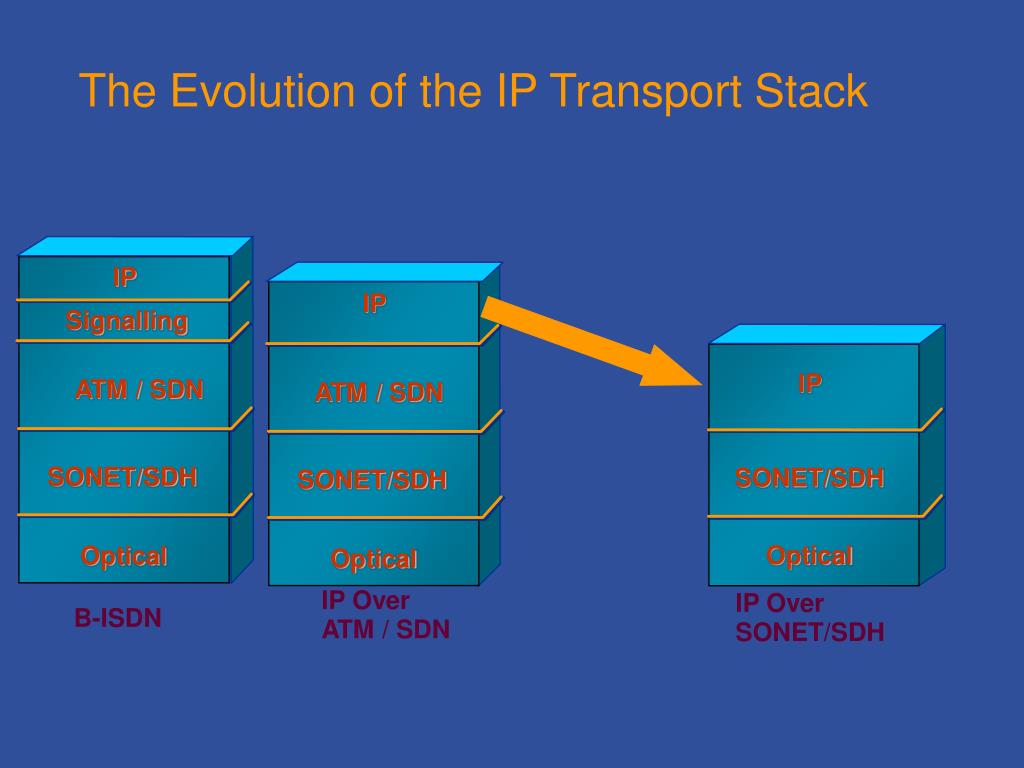 The Evolution of the IP Transport Stack

IP
Signalling
ATM / SDN
SONET/SDH
Optical

B-ISDN

IP
ATM / SDN
SONET/SDH
Optical

IP Over
ATM / SDN

IP
SONET/SDH
Optical

IP Over
SONET/SDH